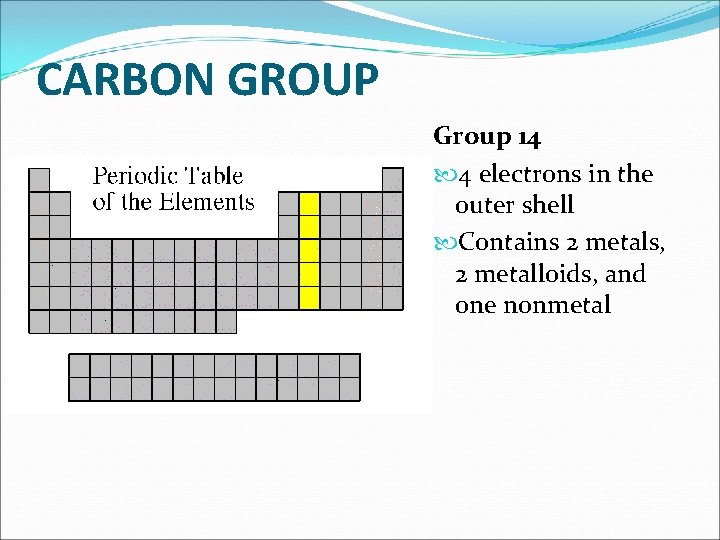 CARBON GROUP

Periodic Table of the Elements

Group 14

4 electrons in the outer shell

Contains 2 metals, 2 metalloids, and one nonmetal